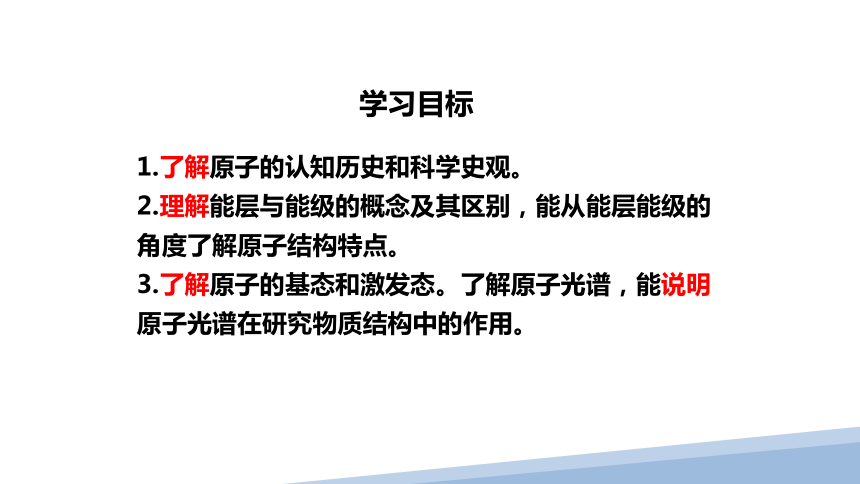 学习目标

1.了解原子的认知历史和科学史观。

2.理解能层与能级的概念及其区别，能从能层能级的角度了解原子结构特点。

3.了解原子的基态和激发态。了解原子光谱，能说明原子光谱在研究物质结构中的作用。